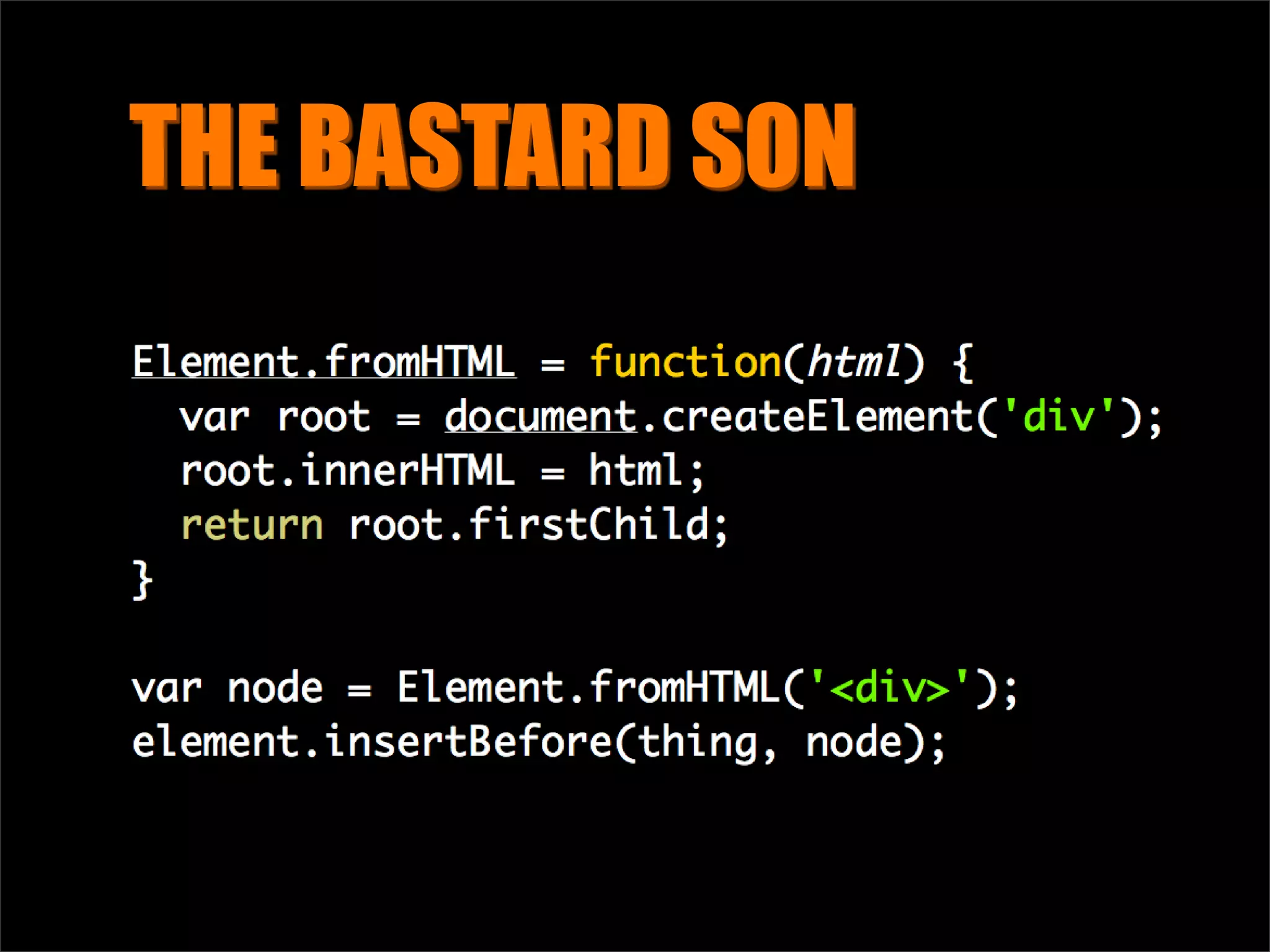 THE BASTARD SON

Element.fromHTML = function(html) {
  var root = document.createElement('div');
  root.innerHTML = html;
  return root.firstChild;
}

var node = Element.fromHTML('<div>');
element.insertBefore(thing, node);